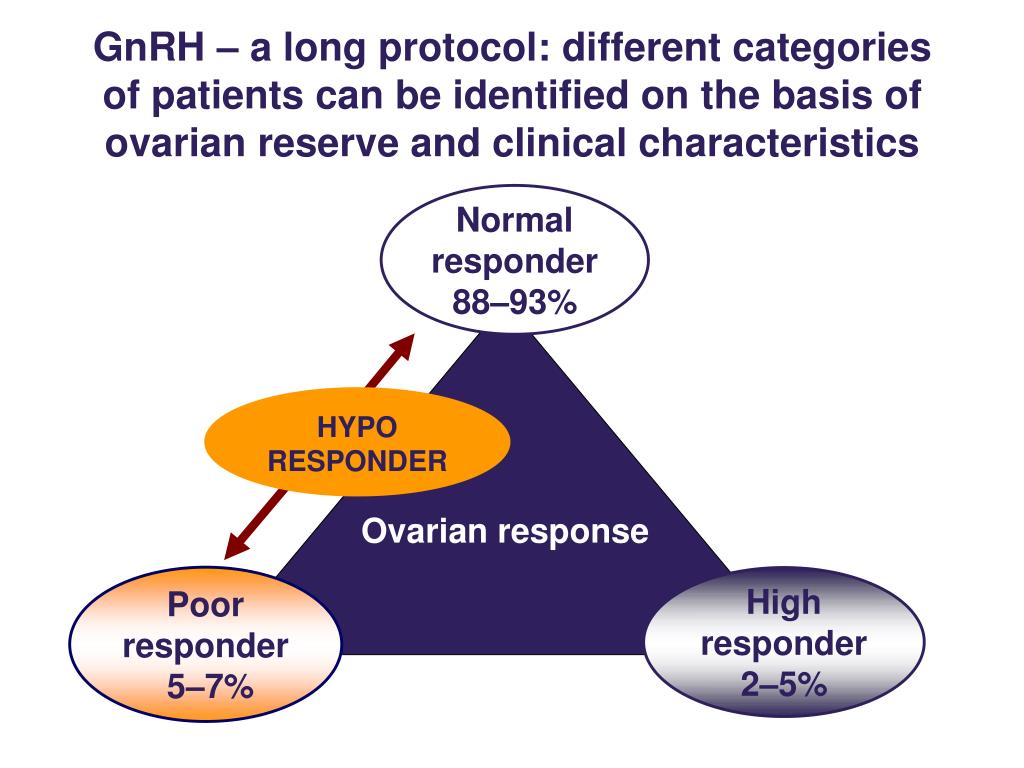 GnRH – a long protocol: different categories of patients can be identified on the basis of ovarian reserve and clinical characteristics

Normal responder 88–93%

HYPO RESPONDER

Ovarian response

Poor responder 5–7%

High responder 2–5%